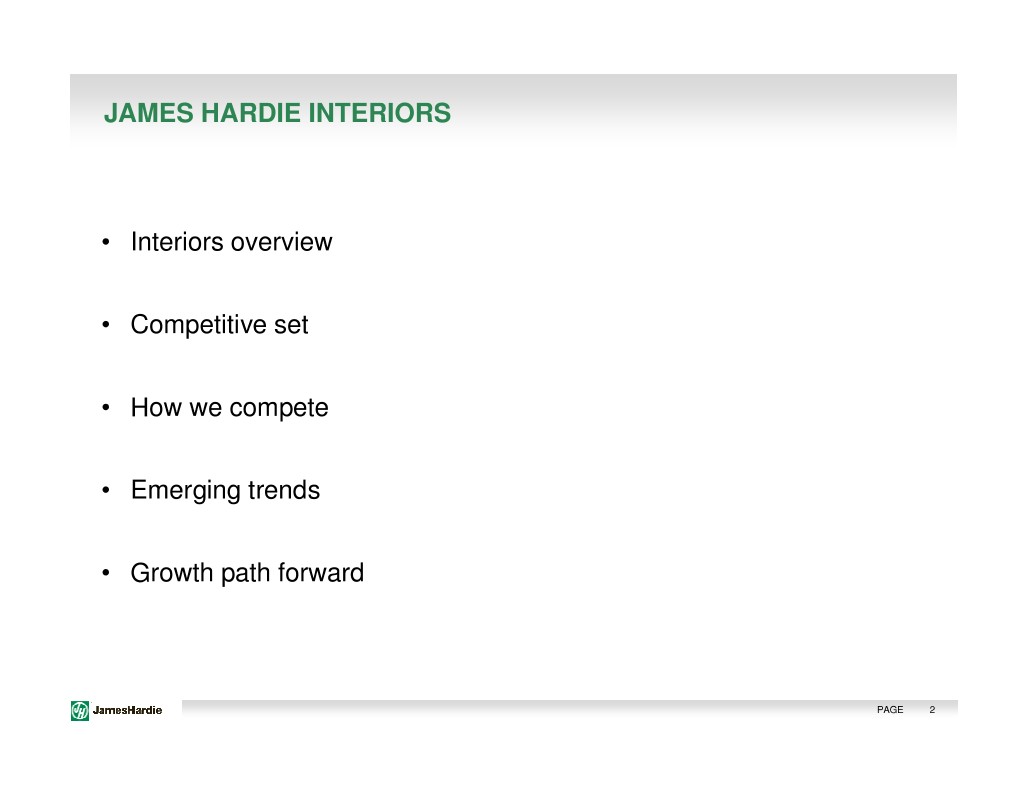 JAMES HARDIE INTERIORS

• Interiors overview

• Competitive set

• How we compete

• Emerging trends

• Growth path forward

JamesHardie

PAGE 2